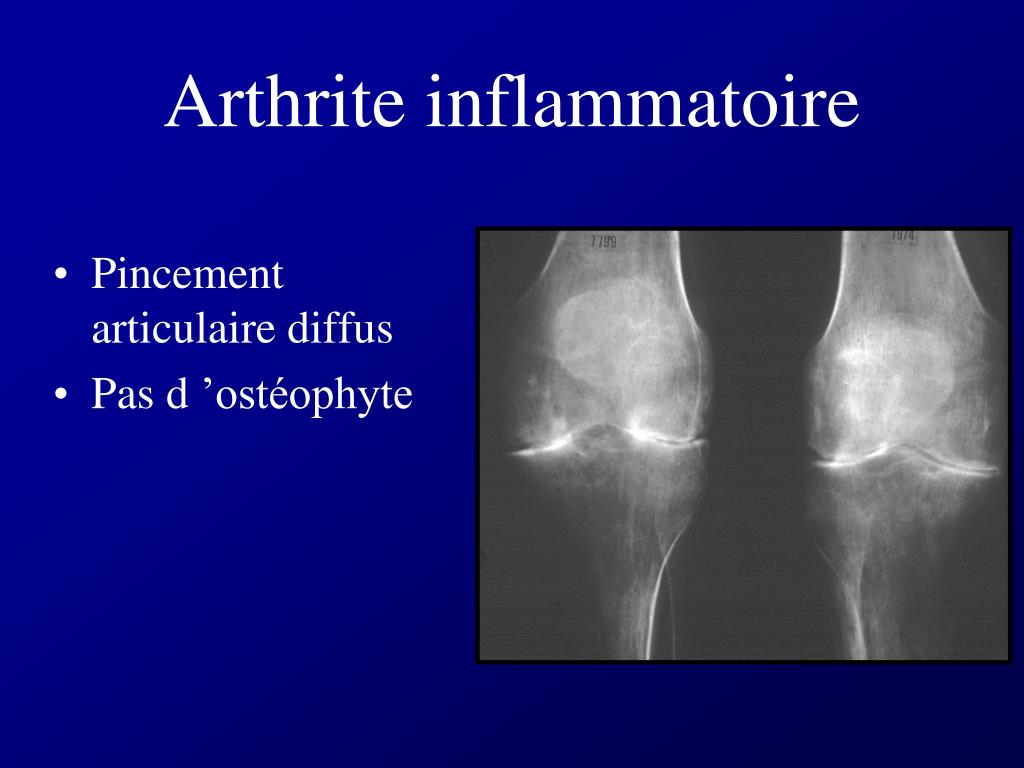 Arthrite inflammatoire

• Pincement articulaire diffus
• Pas d ’ostéophyte

7799

1974